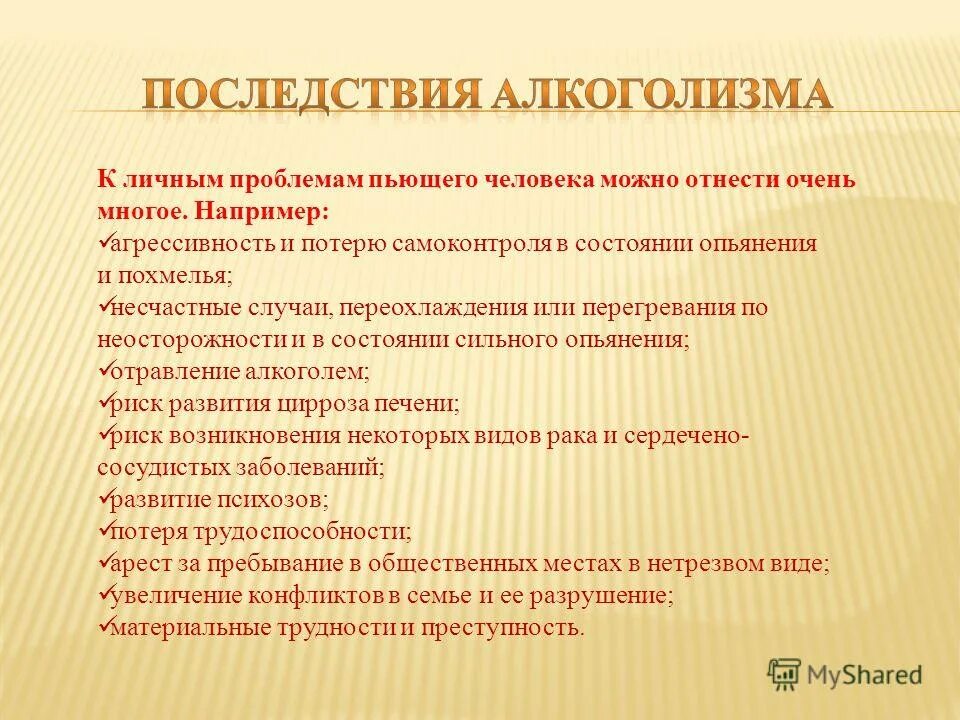 ПОСЛЕДСТВИЯ АЛКОГОЛИЗМА

К личным проблемам пьющего человека можно отнести очень многое. Например:
✓агрессивность и потерю самоконтроля в состоянии опьянения и похмелья;
✓несчастные случаи, переохлаждения или перегревания по неосторожности и в состоянии сильного опьянения;
✓отравление алкоголем;
✓риск развития цирроза печени;
✓риск возникновения некоторых видов рака и сердечено-сосудистых заболеваний;
✓развитие психозов;
✓потеря трудоспособности;
✓арест за пребывание в общественных местах в нетрезвом виде;
✓увеличение конфликтов в семье и ее разрушение;
✓материальные трудности и преступность.

MyShared